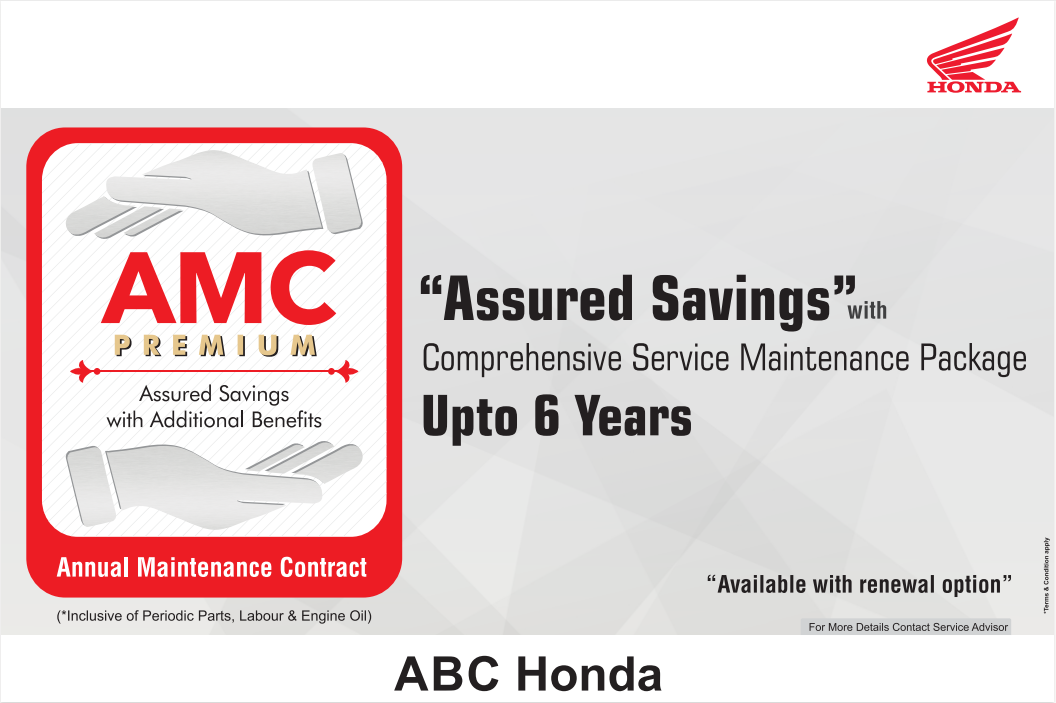 HONDA

AMC
PREMIUM
Assured Savings with Additional Benefits

Annual Maintenance Contract

(*Inclusive of Periodic Parts, Labour & Engine Oil)

"Assured Savings" with
Comprehensive Service Maintenance Package
Upto 6 Years

"Available with renewal option"

*Terms & Condition apply

For More Details Contact Service Advisor

ABC Honda